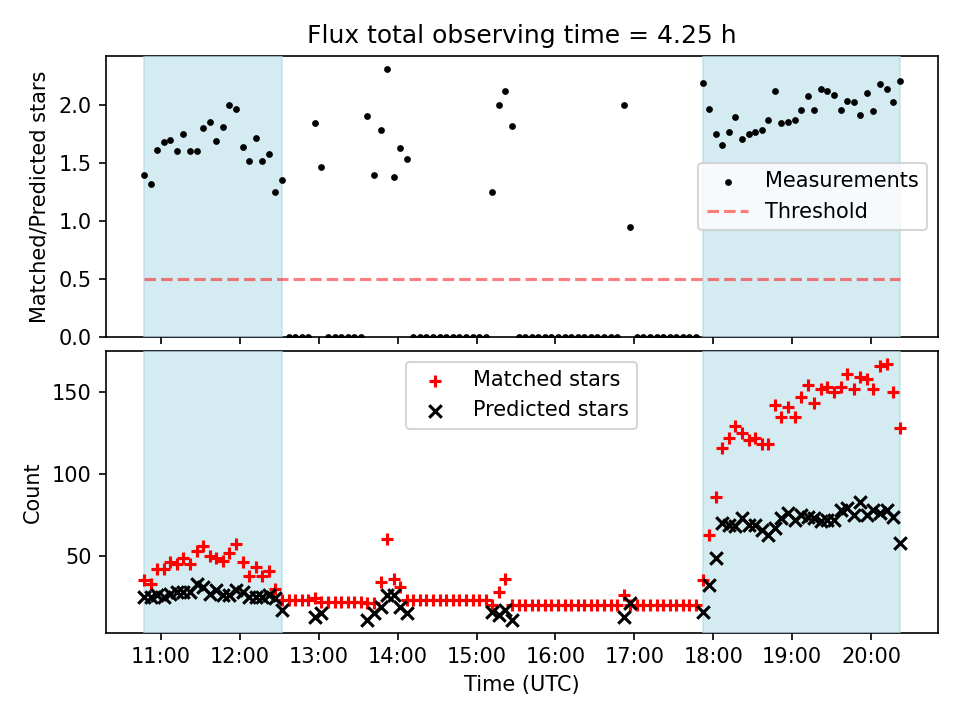 Flux total observing time = 4.25 h

Matched/Predicted stars

2.0
1.5
1.0
0.5
0.0

Measurements
Threshold

Matched stars
Predicted stars

Count

150
100
50

11:00 12:00 13:00 14:00 15:00 16:00 17:00 18:00 19:00 20:00

Time (UTC)